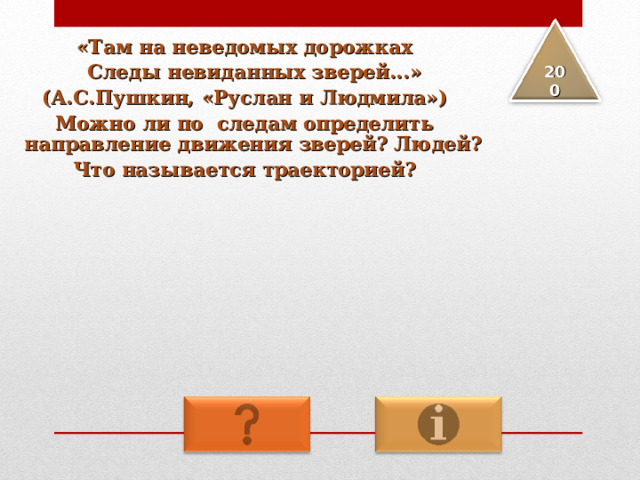 «Там на неведомых дорожках
Следы невиданных зверей…»
(А.С.Пушкин, «Руслан и Людмила»)
Можно ли по следам определить направление движения зверей? Людей?
Что называется траекторией?

200

?

i